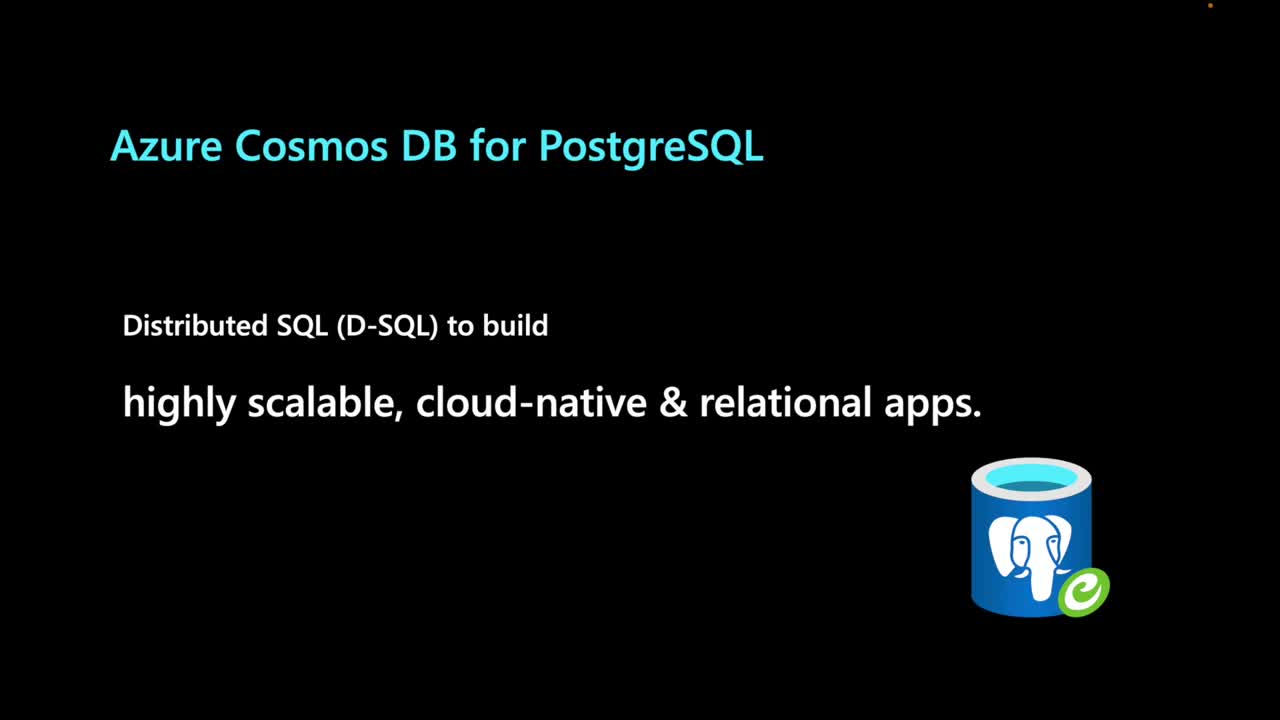 Azure Cosmos DB for PostgreSQL

Distributed SQL (D-SQL) to build

highly scalable, cloud-native & relational apps.